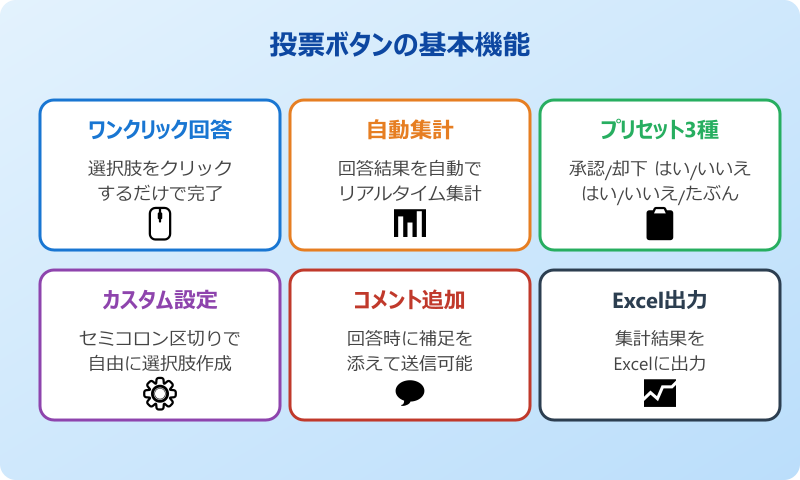 投票ボタンの基本機能

ワンクリック回答

選択肢をクリックするだけで完了

自動集計

回答結果を自動でリアルタイム集計

プリセット3種

承認/却下 はい/いいえ はい/いいえ/たぶん

カスタム設定

セミコロン区切りで自由に選択肢作成

コメント追加

回答時に補足を添えて送信可能

Excel出力

集計結果をExcelに出力